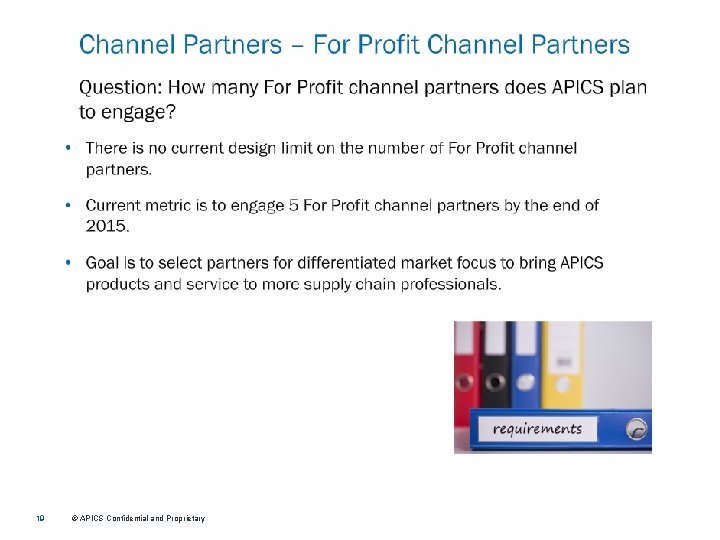 Channel Partners – For Profit Channel Partners

Question: How many For Profit channel partners does APICS plan to engage?

• There is no current design limit on the number of For Profit channel partners.

• Current metric is to engage 5 For Profit channel partners by the end of 2015.

• Goal is to select partners for differentiated market focus to bring APICS products and service to more supply chain professionals.

requirements

10 © APICS Confidential and Proprietary